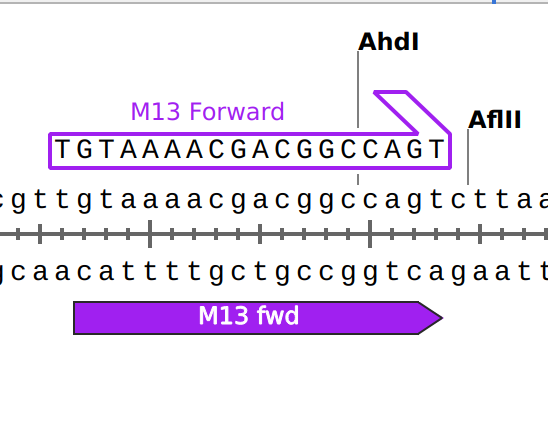 AhdI

M13 Forward

AflII

TGTAAAACGACGGCCAGT

cgttgtaaaacgacggccagtcttaa

gcaacattttgctgccggtcagaatt

M13 fwd